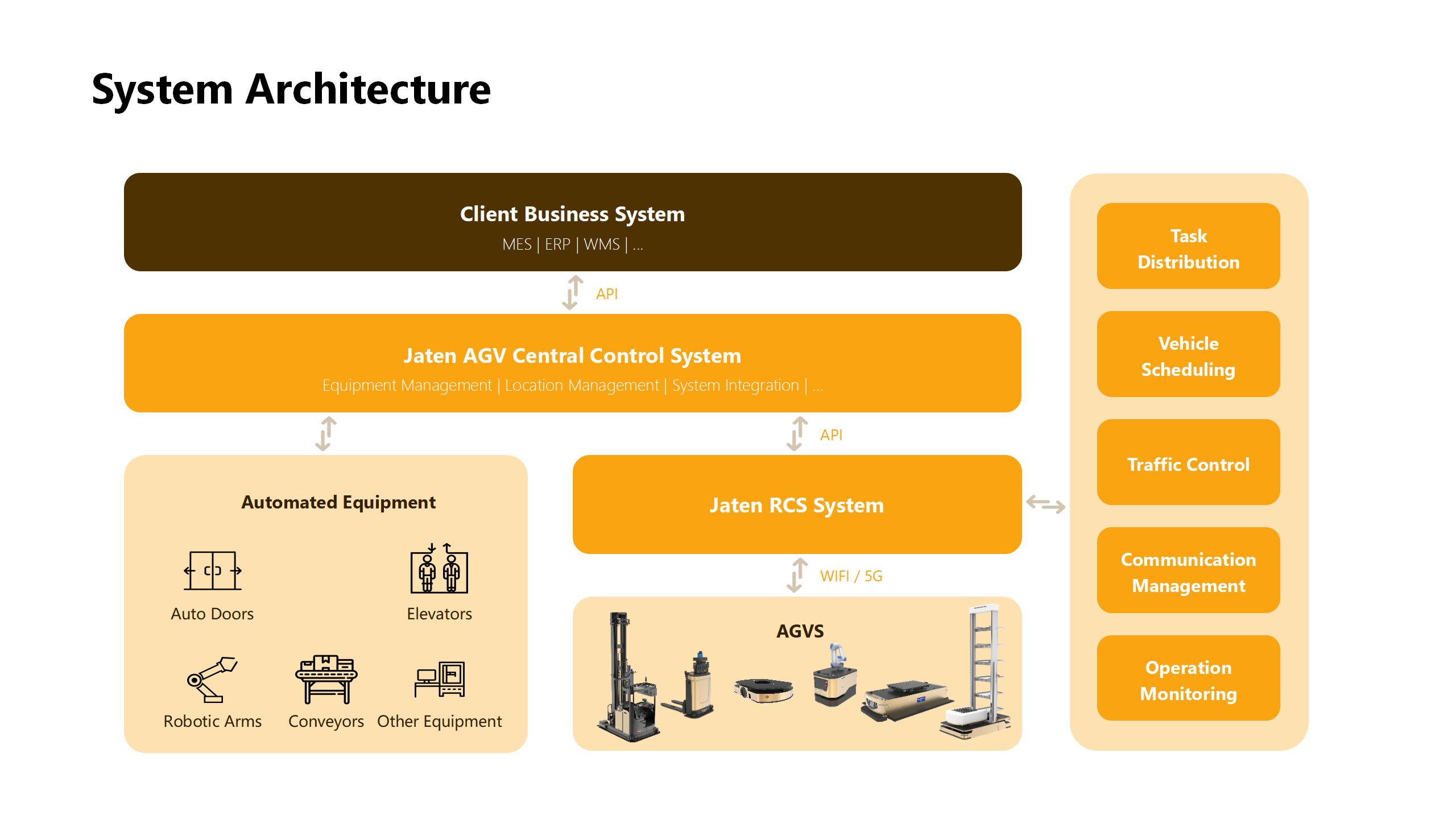 System Architecture

Client Business System
MES | ERP | WMS | ...

API

Jaten AGV Central Control System
Equipment Management | Location Management | System Integration | ...

API

Automated Equipment

Auto Doors

Elevators

Robotic Arms

Conveyors

Other Equipment

Jaten RCS System

WIFI / 5G

AGVS

Task Distribution

Vehicle Scheduling

Traffic Control

Communication Management

Operation Monitoring